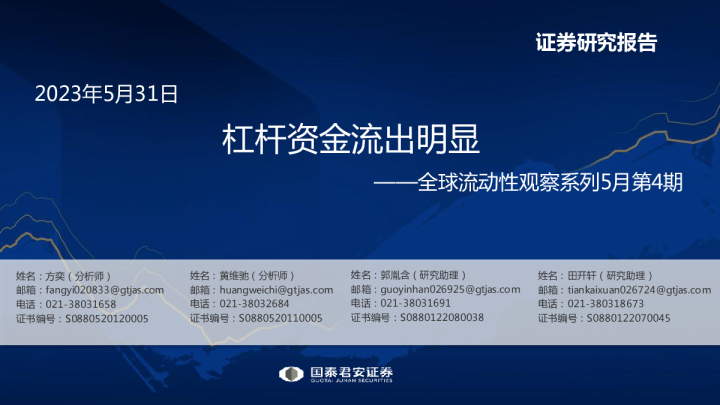 证券研究报告

2023年5月31日

杠杆资金流出明显

——全球流动性观察系列5月第4期

姓名：方奕（分析师）
邮箱：fangyi020833@gtjas.com
电话：021-38031658
证书编号：S0880520120005

姓名：黄维驰（分析师）
邮箱：huangweichi@gtjas.com
电话：021-38032684
证书编号：S0880520110005

姓名：郭胤含（研究助理）
邮箱：guoyinhan026925@gtjas.com
电话：021-38031691
证书编号：S0880122080038

姓名：田开轩（研究助理）
邮箱：tiankaixuan026724@gtjas.com
电话：021-380318673
证书编号：S0880122070045

国泰君安证券
GUOTAI JUNAN SECURITIES